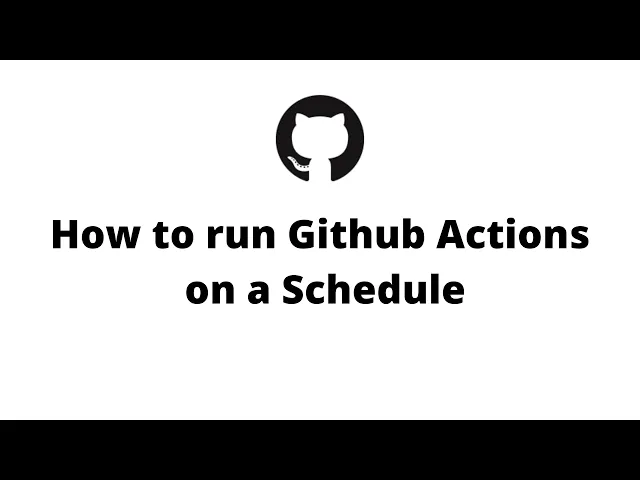 How to run Github Actions on a Schedule